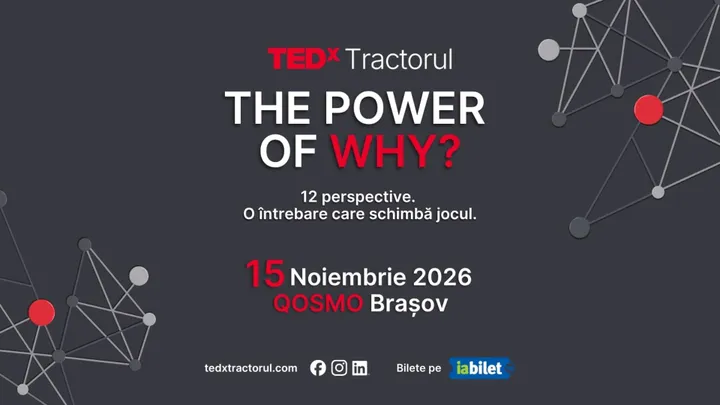 TEDx Tractorul

THE POWER OF WHY?

12 perspective.
O întrebare care schimbă jocul.

15 Noiembrie 2026
QOSMO Brașov

tedxtractorul.com

Bilete pe iabilet